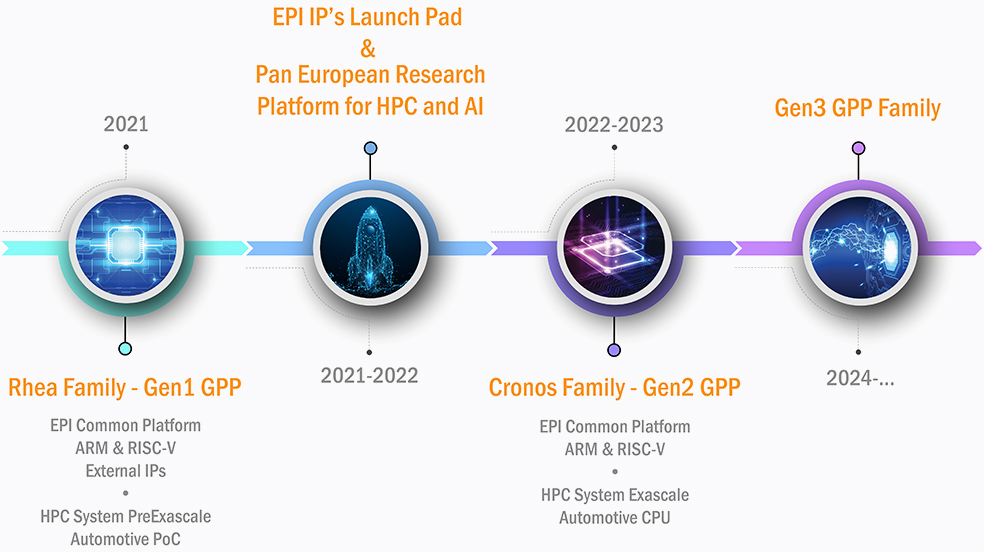 2021

Rhea Family - Gen1 GPP

EPI Common Platform
ARM & RISC-V
External IPs
•
HPC System PreExascale
Automotive PoC

EPI IP's Launch Pad
&
Pan European Research Platform for HPC and AI

2021-2022

2022-2023

Cronos Family - Gen2 GPP

EPI Common Platform
ARM & RISC-V
•
HPC System Exascale
Automotive CPU

Gen3 GPP Family

2024-...